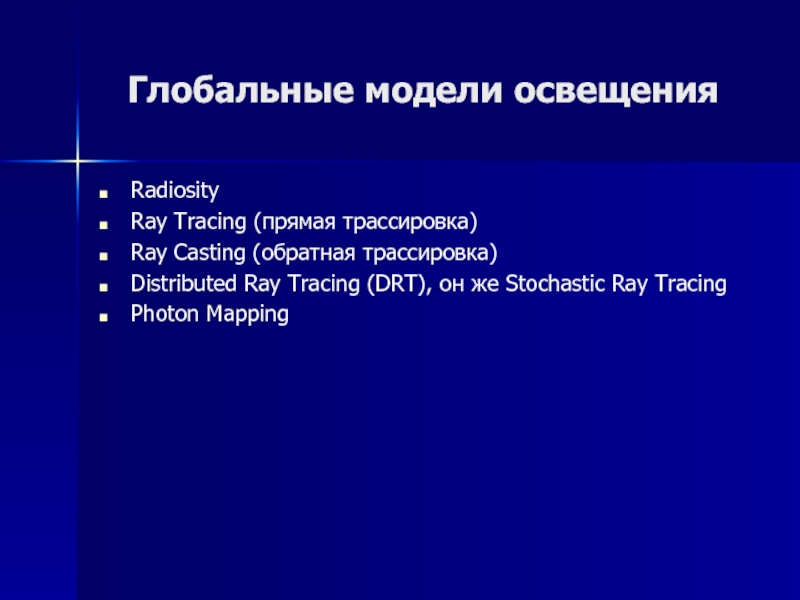 Глобальные модели освещения

- Radiosity
- Ray Tracing (прямая трассировка)
- Ray Casting (обратная трассировка)
- Distributed Ray Tracing (DRT), он же Stochastic Ray Tracing
- Photon Mapping